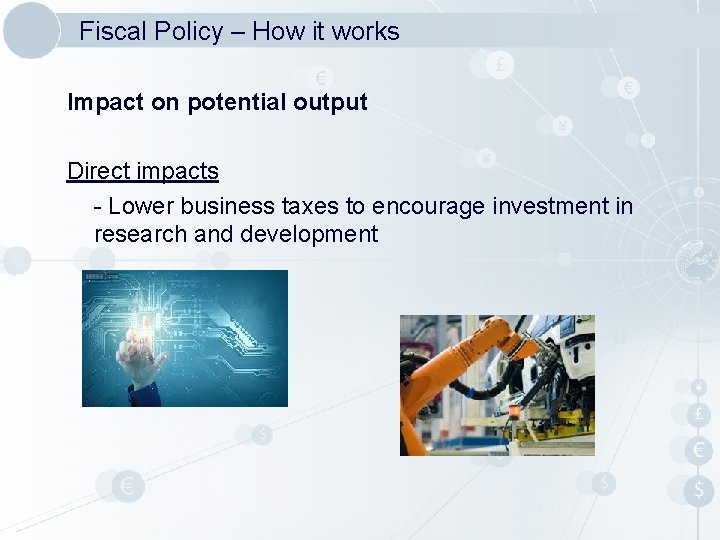 Fiscal Policy – How it works

Impact on potential output

Direct impacts

- Lower business taxes to encourage investment in research and development